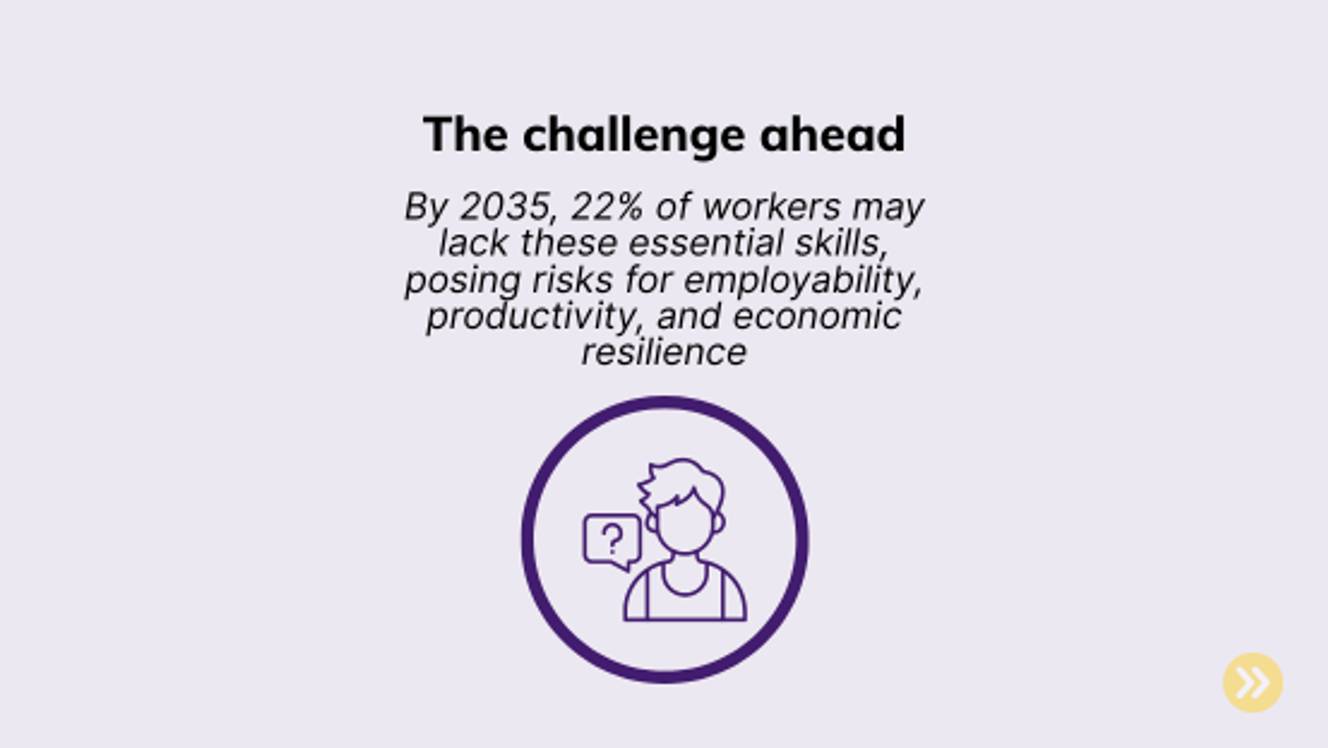 The challenge ahead

By 2035, 22% of workers may lack these essential skills, posing risks for employability, productivity, and economic resilience

?